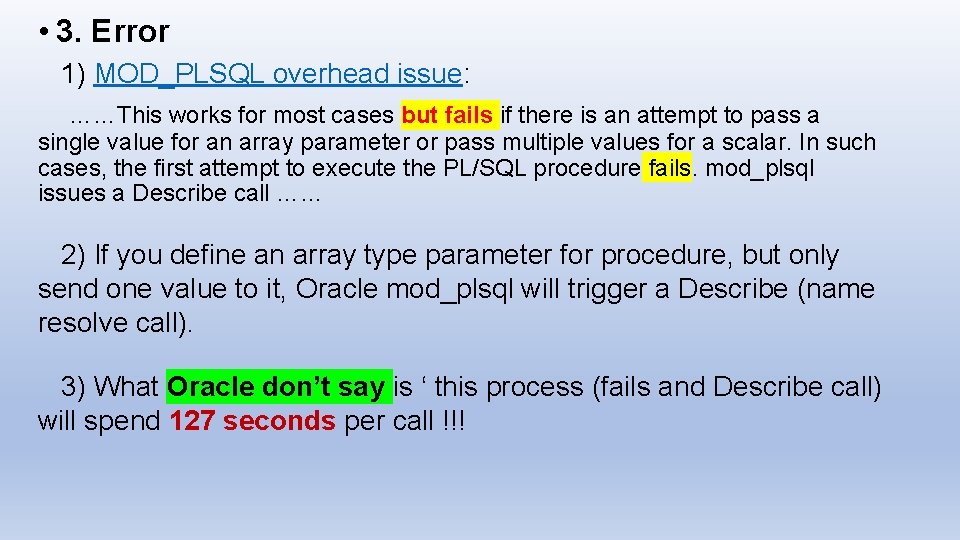 • 3. Error

1) MOD_PLSQL overhead issue:

……This works for most cases but fails if there is an attempt to pass a single value for an array parameter or pass multiple values for a scalar. In such cases, the first attempt to execute the PL/SQL procedure fails. mod_plsql issues a Describe call ……

2) If you define an array type parameter for procedure, but only send one value to it, Oracle mod_plsql will trigger a Describe (name resolve call).

3) What Oracle don’t say is ‘ this process (fails and Describe call) will spend 127 seconds per call !!!